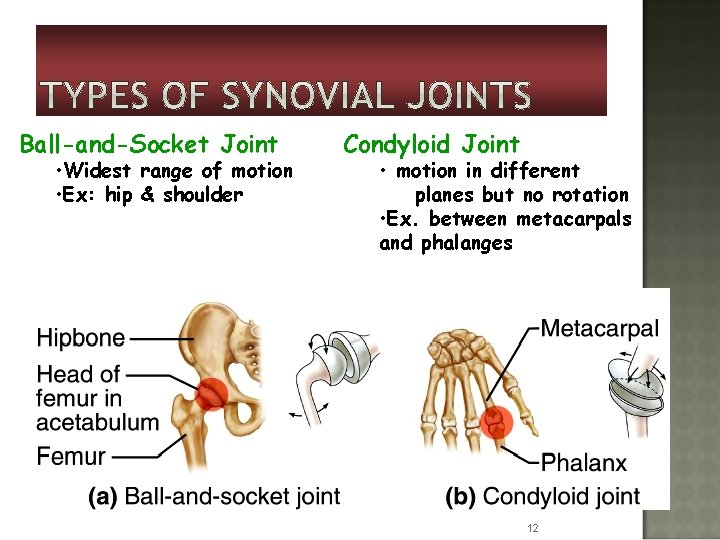 TYPES OF SYNOVIAL JOINTS

Ball-and-Socket Joint
•Widest range of motion
•Ex: hip & shoulder

Condyloid Joint
• motion in different planes but no rotation
•Ex. between metacarpals and phalanges

Hipbone
Head of femur in acetabulum
Femur
(a) Ball-and-socket joint

Metacarpal
Phalanx
(b) Condyloid joint

12